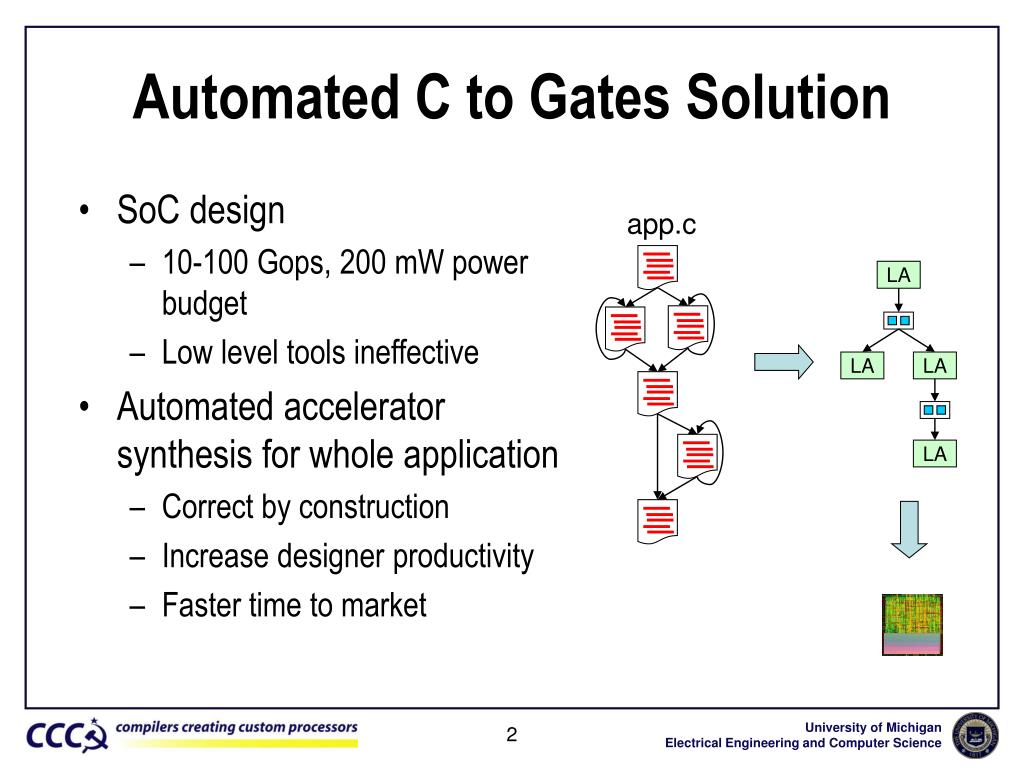 Automated C to Gates Solution

• SoC design
  – 10-100 Gops, 200 mW power budget
  – Low level tools ineffective
• Automated accelerator synthesis for whole application
  – Correct by construction
  – Increase designer productivity
  – Faster time to market

app.c

LA
LA LA
LA

CCC compilers creating custom processors

2

University of Michigan
Electrical Engineering and Computer Science